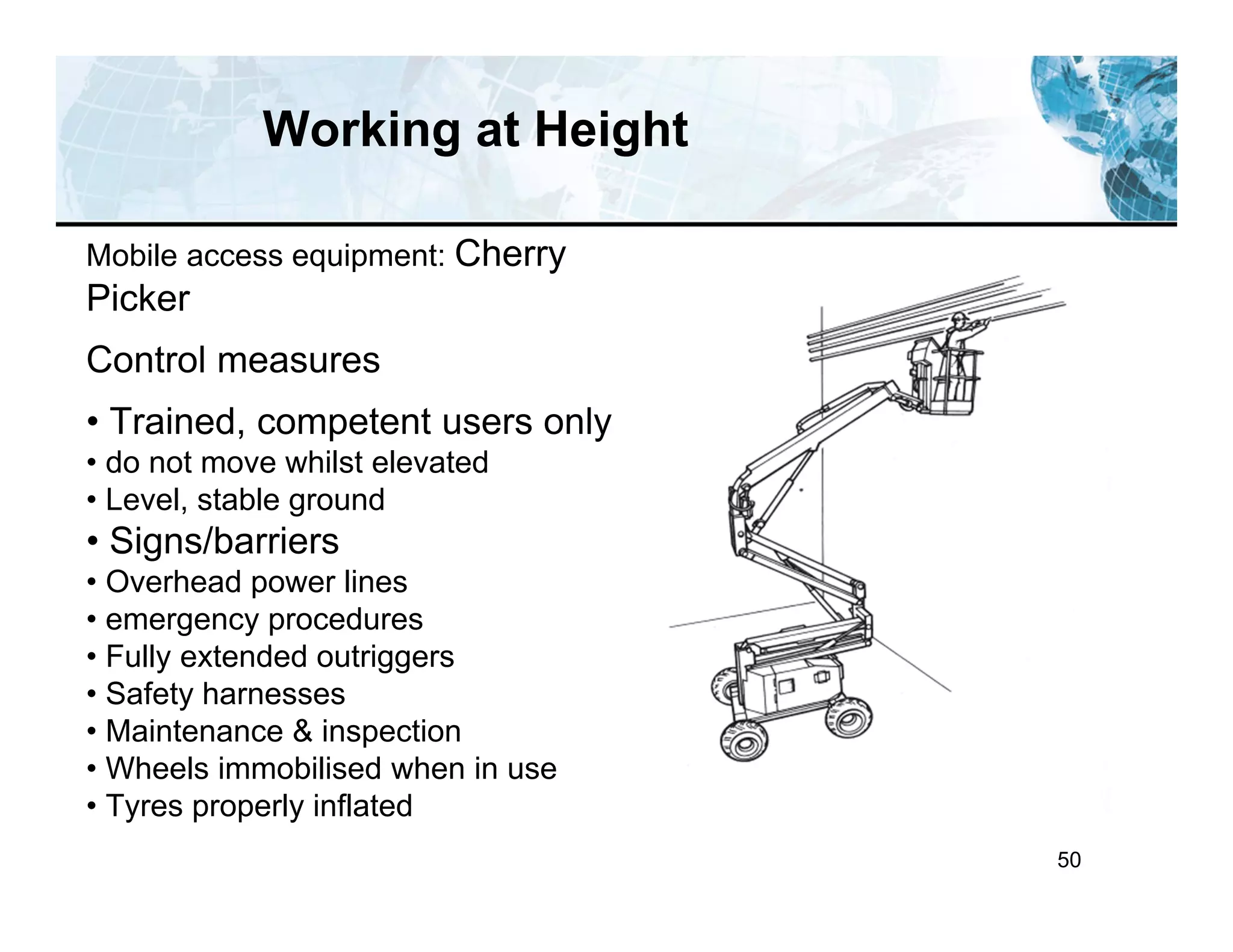 Working at Height

Mobile access equipment: Cherry Picker

Control measures

• Trained, competent users only
• do not move whilst elevated
• Level, stable ground
• Signs/barriers
• Overhead power lines
• emergency procedures
• Fully extended outriggers
• Safety harnesses
• Maintenance & inspection
• Wheels immobilised when in use
• Tyres properly inflated

50